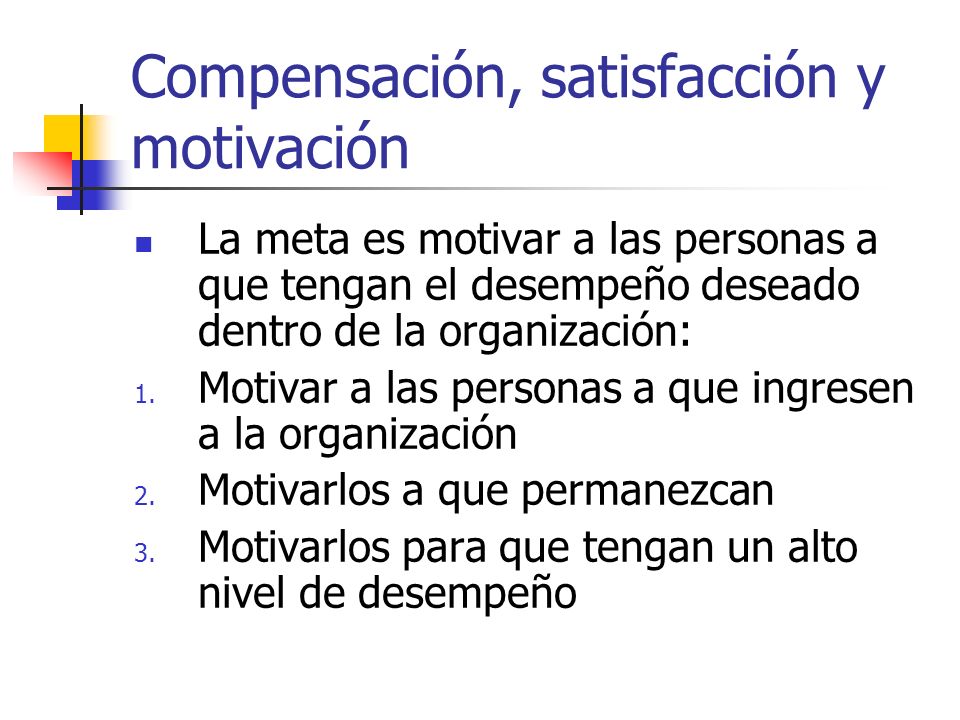 Compensación, satisfacción y motivación

- La meta es motivar a las personas a que tengan el desempeño deseado dentro de la organización:

1. Motivar a las personas a que ingresen a la organización
2. Motivarlos a que permanezcan
3. Motivarlos para que tengan un alto nivel de desempeño